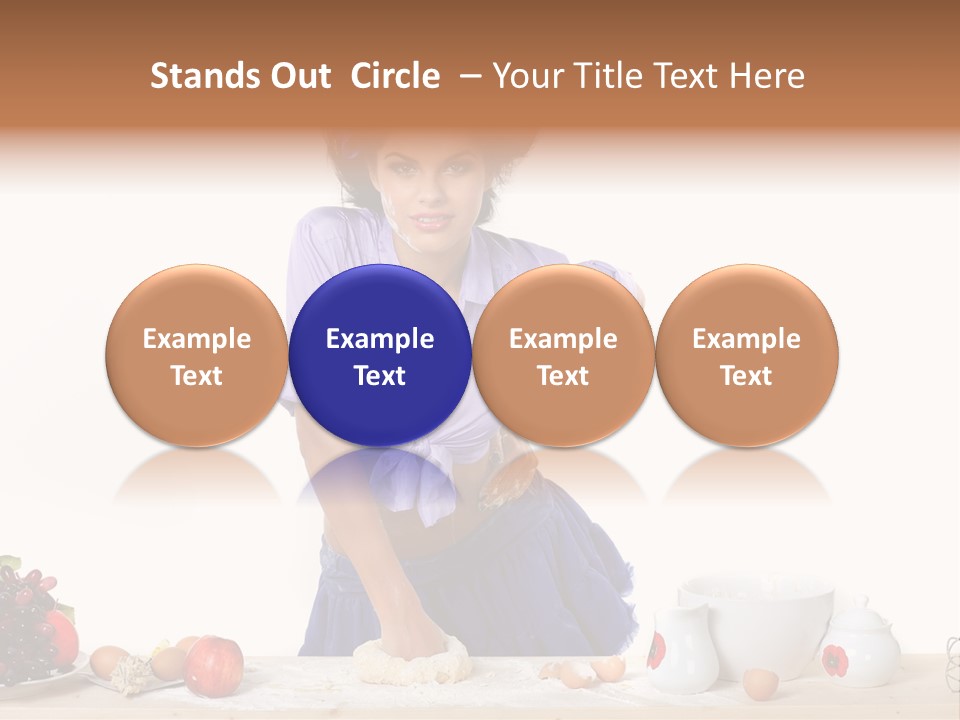 Stands Out Circle – Your Title Text Here

Example Text

Example Text

Example Text

Example Text